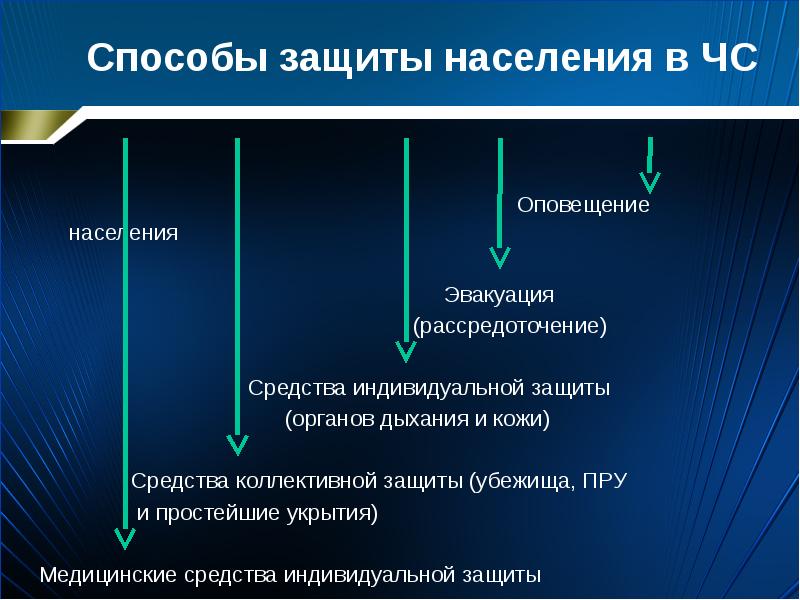 Способы защиты населения в ЧС

Оповещение населения

Эвакуация (рассредоточение)

Средства индивидуальной защиты (органов дыхания и кожи)

Средства коллективной защиты (убежища, ПРУ и простейшие укрытия)

Медицинские средства индивидуальной защиты